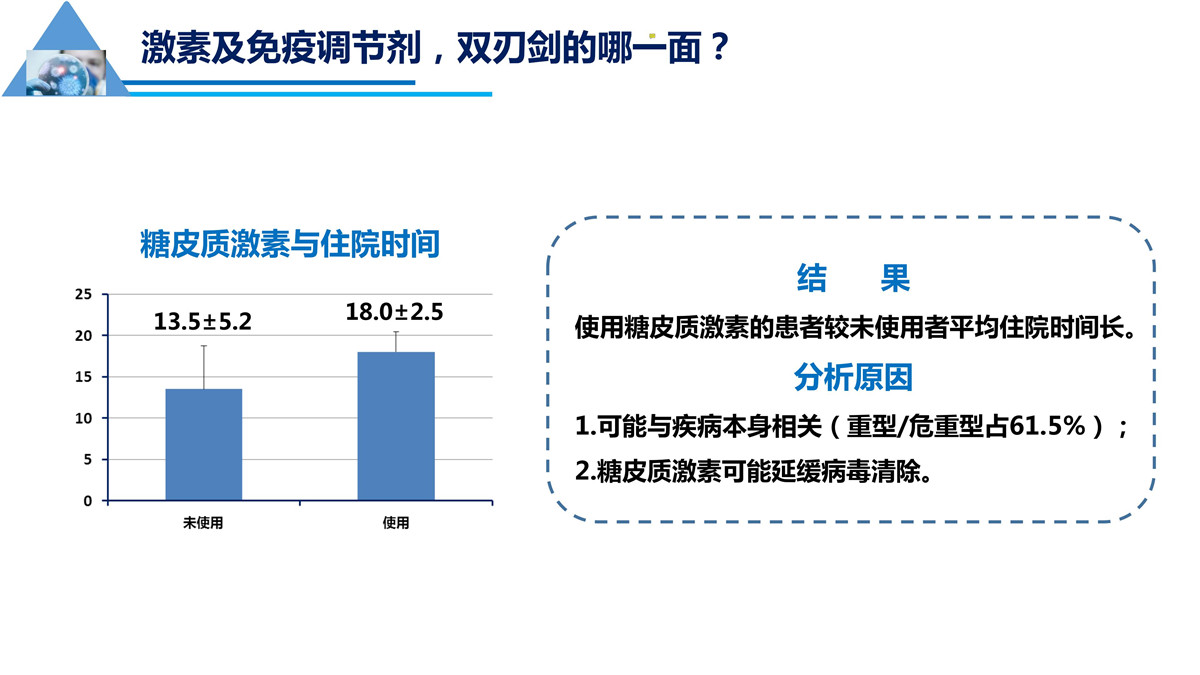 激素及免疫调节剂，双刃剑的哪一面？

糖皮质激素与住院时间

25
20
15
10
5
0

13.5±5.2
18.0±2.5

未使用
使用

结　果

使用糖皮质激素的患者较未使用者平均住院时间长。

分析原因

1.可能与疾病本身相关（重型/危重型占61.5%）；

2.糖皮质激素可能延缓病毒清除。